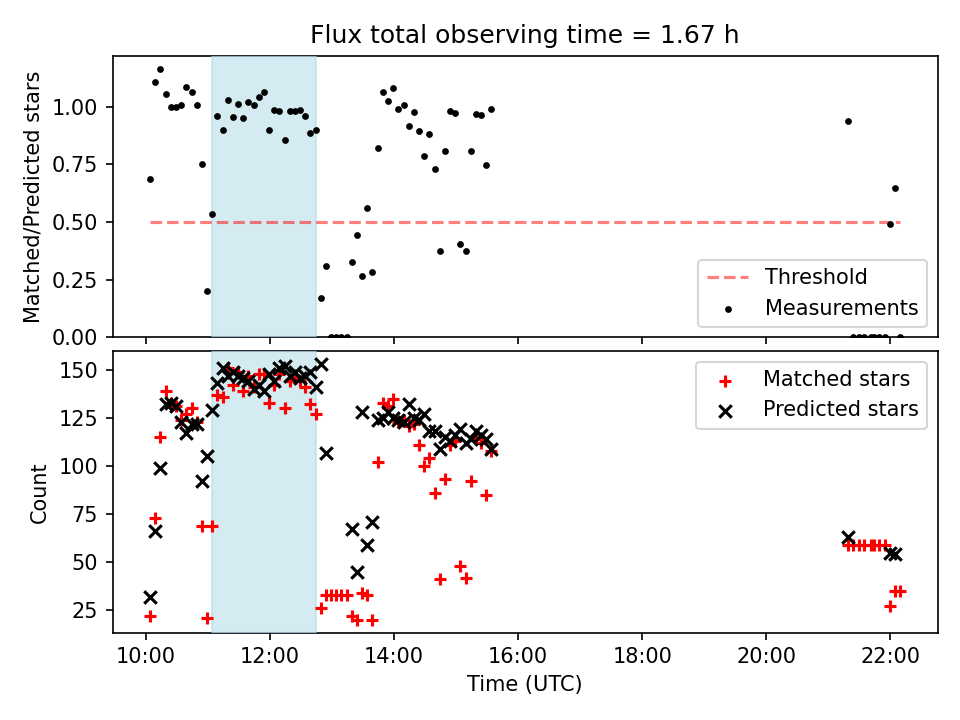 Flux total observing time = 1.67 h

Matched/Predicted stars

1.00
0.75
0.50
0.25
0.00

Threshold
Measurements

Count

150
125
100
75
50
25

Matched stars
Predicted stars

10:00 12:00 14:00 16:00 18:00 20:00 22:00

Time (UTC)